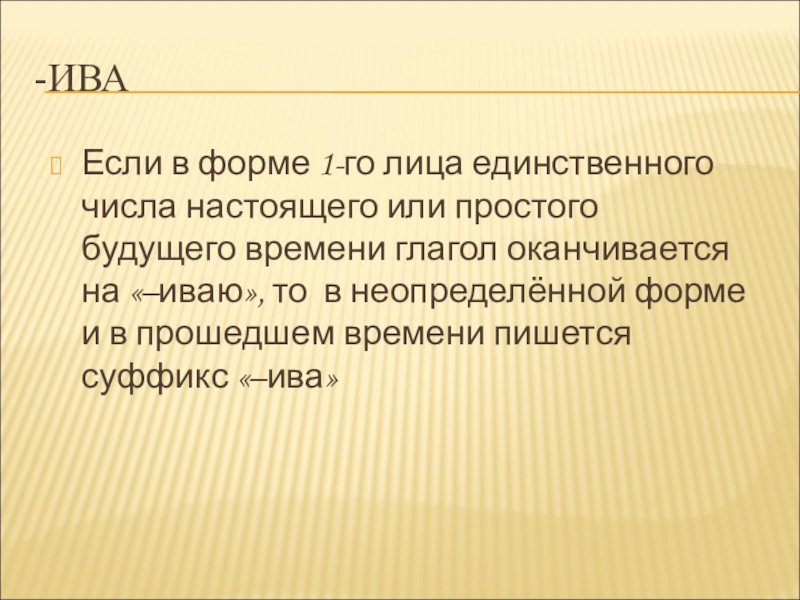 -ИВА

Если в форме 1-го лица единственного числа настоящего или простого будущего времени глагол оканчивается на «–иваю», то в неопределённой форме и в прошедшем времени пишется суффикс «–ива»